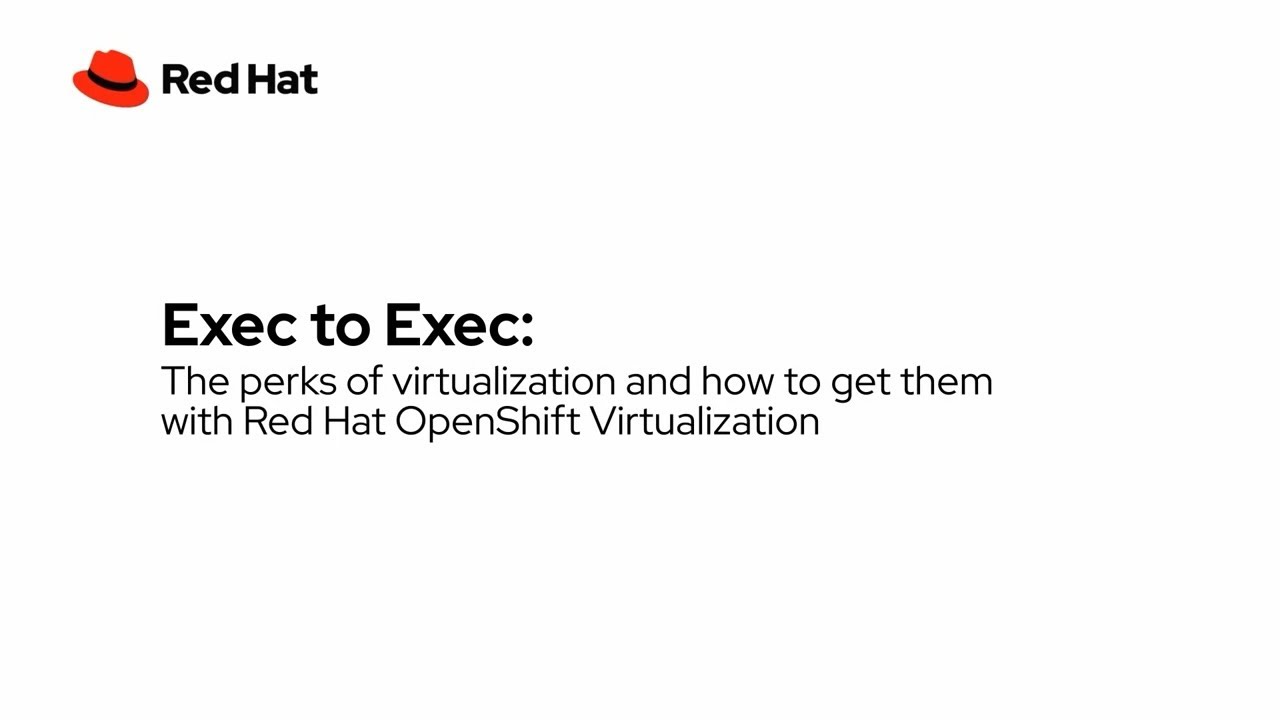 Red Hat

Exec to Exec:
The perks of virtualization and how to get them with Red Hat OpenShift Virtualization